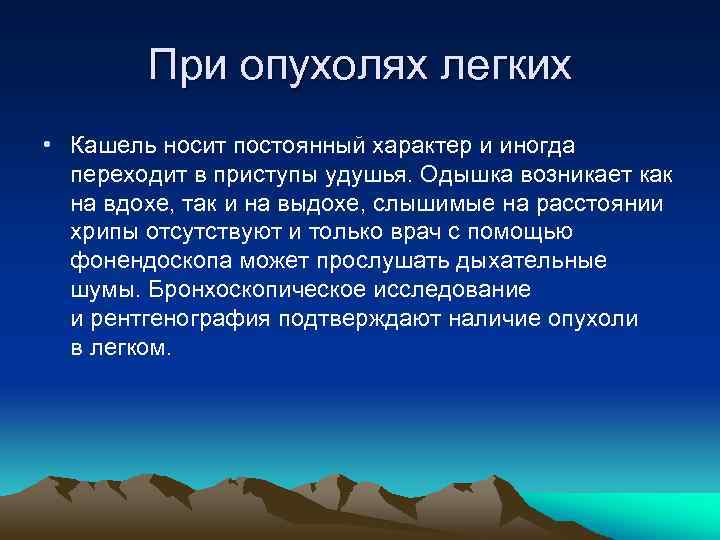 При опухолях легких

• Кашель носит постоянный характер и иногда переходит в приступы удушья. Одышка возникает как на вдохе, так и на выдохе, слышимые на расстоянии хрипы отсутствуют и только врач с помощью фонендоскопа может прослушать дыхательные шумы. Бронхоскопическое исследование и рентгенография подтверждают наличие опухоли в легком.